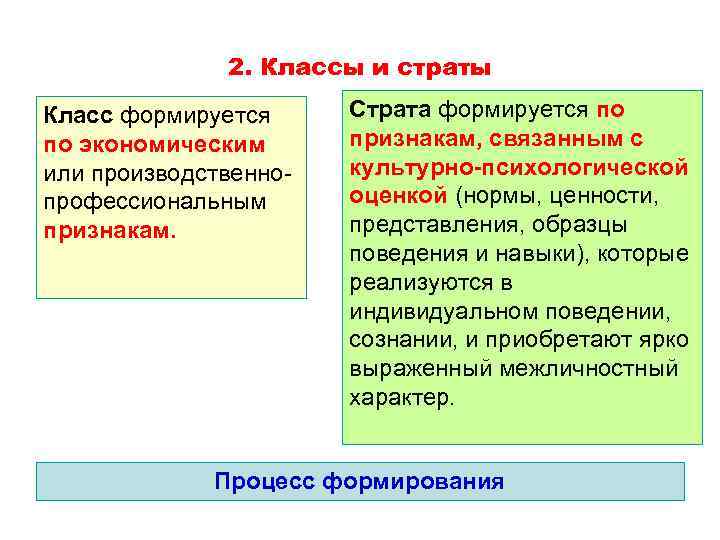 2. Классы и страты

Класс формируется по экономическим или производственно-профессиональным признакам.

Страта формируется по признакам, связанным с культурно-психологической оценкой (нормы, ценности, представления, образцы поведения и навыки), которые реализуются в индивидуальном поведении, сознании, и приобретают ярко выраженный межличностный характер.

Процесс формирования